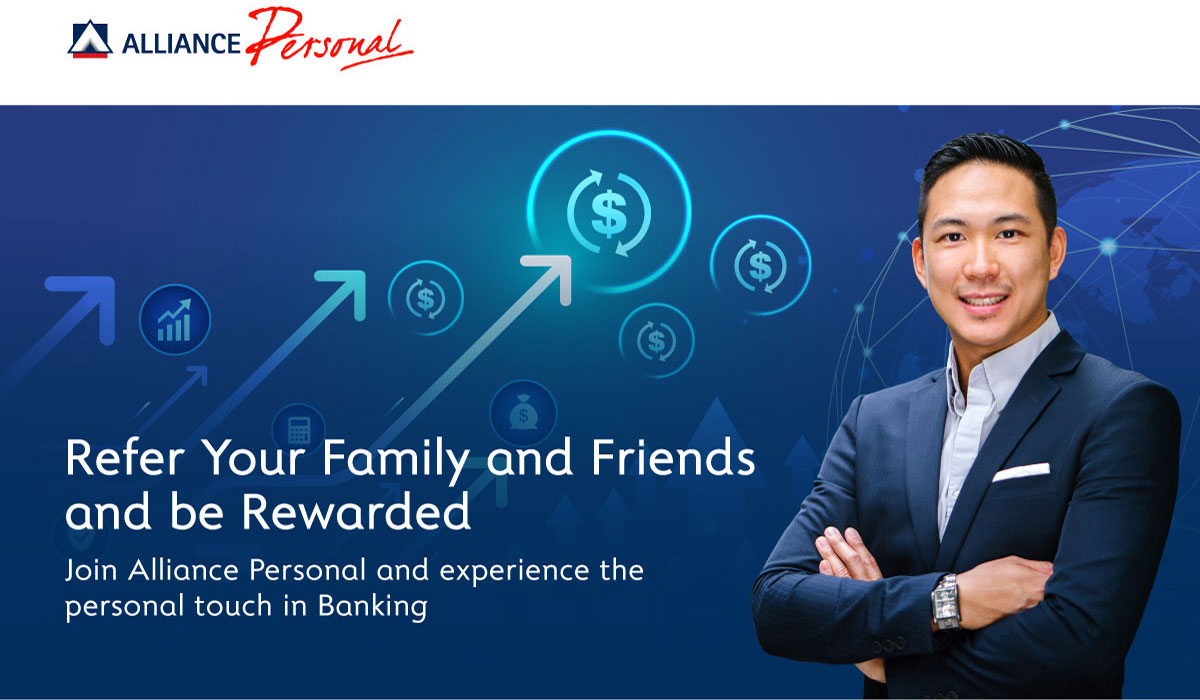 ALLIANCE Personal

Refer Your Family and Friends and be Rewarded

Join Alliance Personal and experience the personal touch in Banking